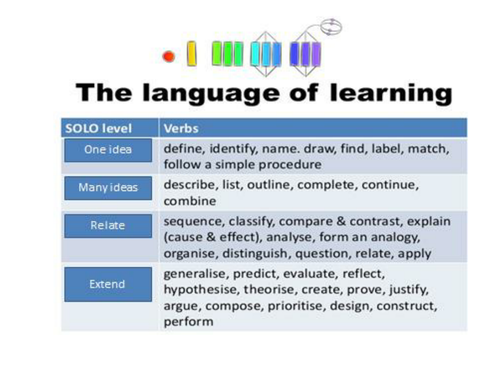 The language of learning

| SOLO level | Verbs |
|---|---|
| One idea | define, identify, name. draw, find, label, match, follow a simple procedure |
| Many ideas | describe, list, outline, complete, continue, combine |
| Relate | sequence, classify, compare & contrast, explain (cause & effect), analyse, form an analogy, organise, distinguish, question, relate, apply |
| Extend | generalise, predict, evaluate, reflect, hypothesise, theorise, create, prove, justify, argue, compose, prioritise, design, construct, perform |